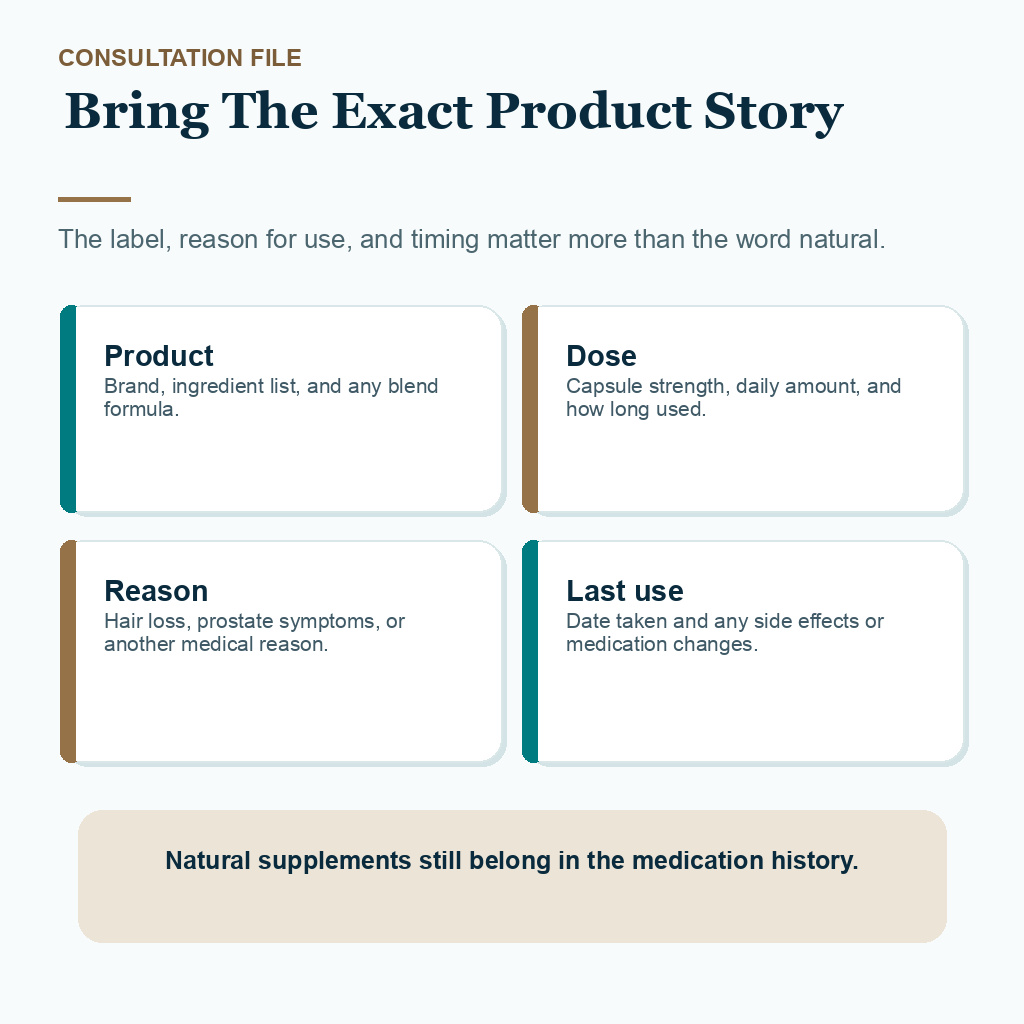 CONSULTATION FILE

Bring The Exact Product Story

The label, reason for use, and timing matter more than the word natural.

Product
Brand, ingredient list, and any blend formula.

Dose
Capsule strength, daily amount, and how long used.

Reason
Hair loss, prostate symptoms, or another medical reason.

Last use
Date taken and any side effects or medication changes.

Natural supplements still belong in the medication history.